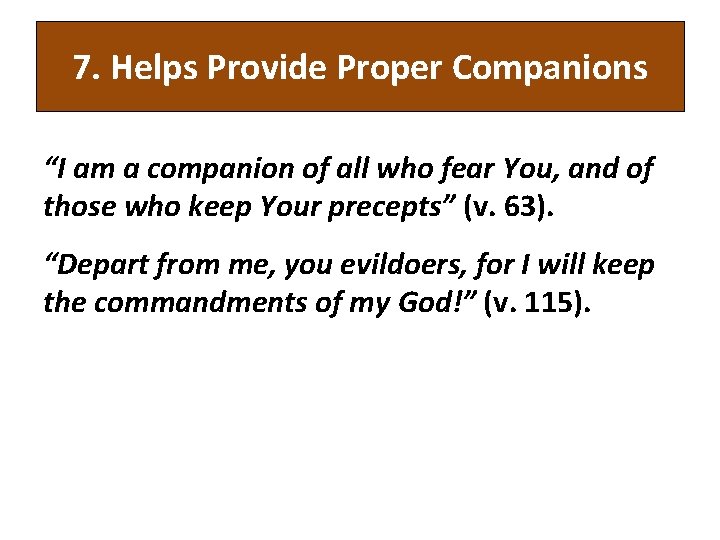 7. Helps Provide Proper Companions

“I am a companion of all who fear You, and of those who keep Your precepts” (v. 63).

“Depart from me, you evildoers, for I will keep the commandments of my God!” (v. 115).